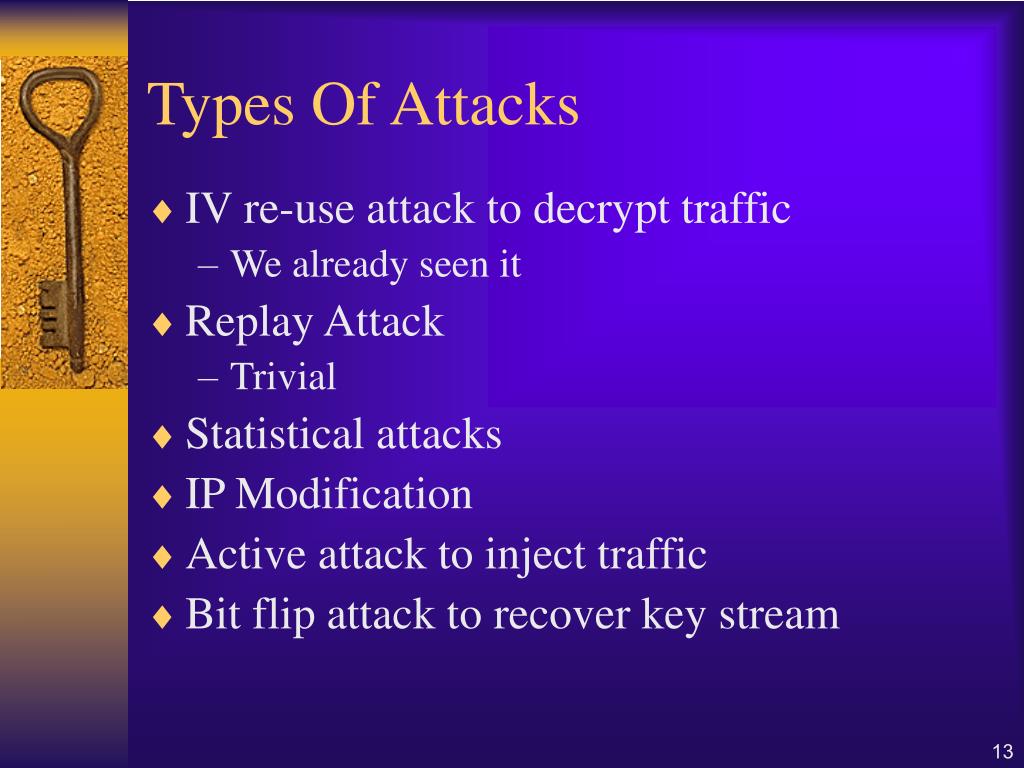 Types Of Attacks

♦ IV re-use attack to decrypt traffic
– We already seen it
♦ Replay Attack
– Trivial
♦ Statistical attacks
♦ IP Modification
♦ Active attack to inject traffic
♦ Bit flip attack to recover key stream

13